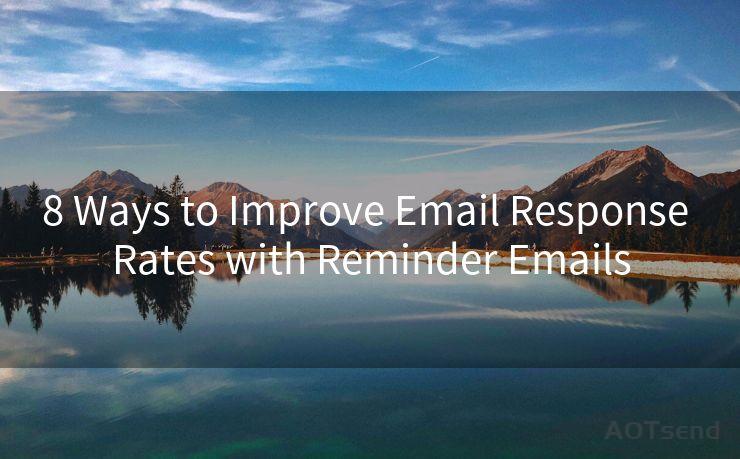 8 Ways to Improve Email Response Rates with Reminder Emails

AOTsend